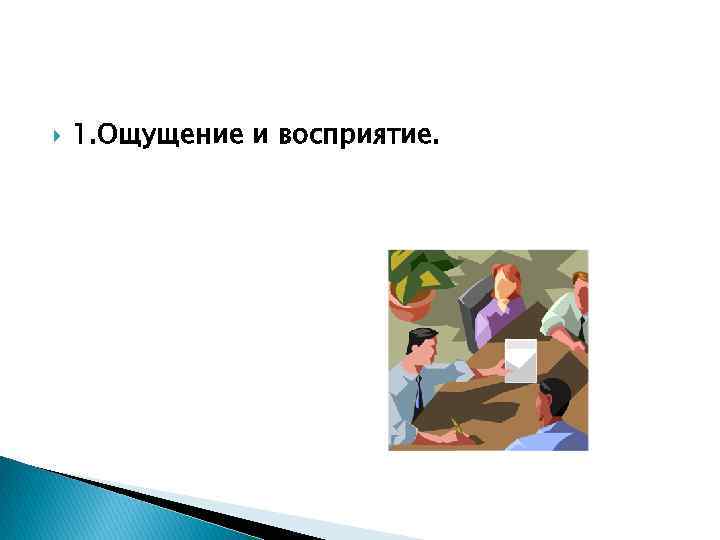 1.Ощущение и восприятие.